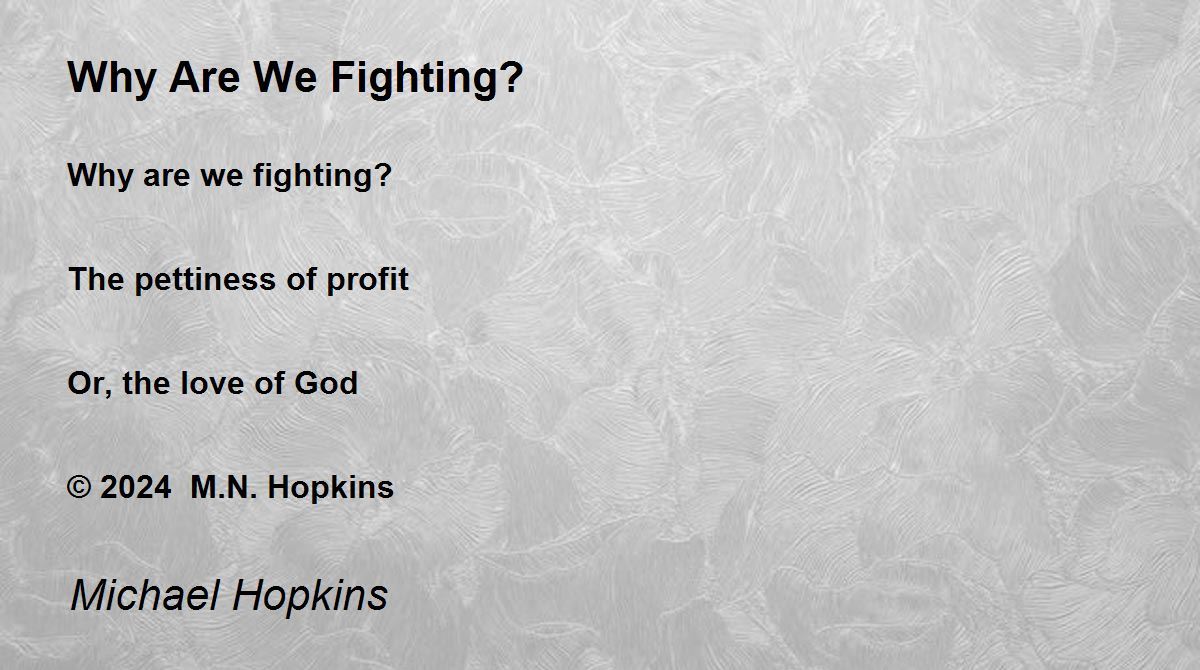 Why Are We Fighting?

Why are we fighting?

The pettiness of profit

Or, the love of God

© 2024 M.N. Hopkins

Michael Hopkins